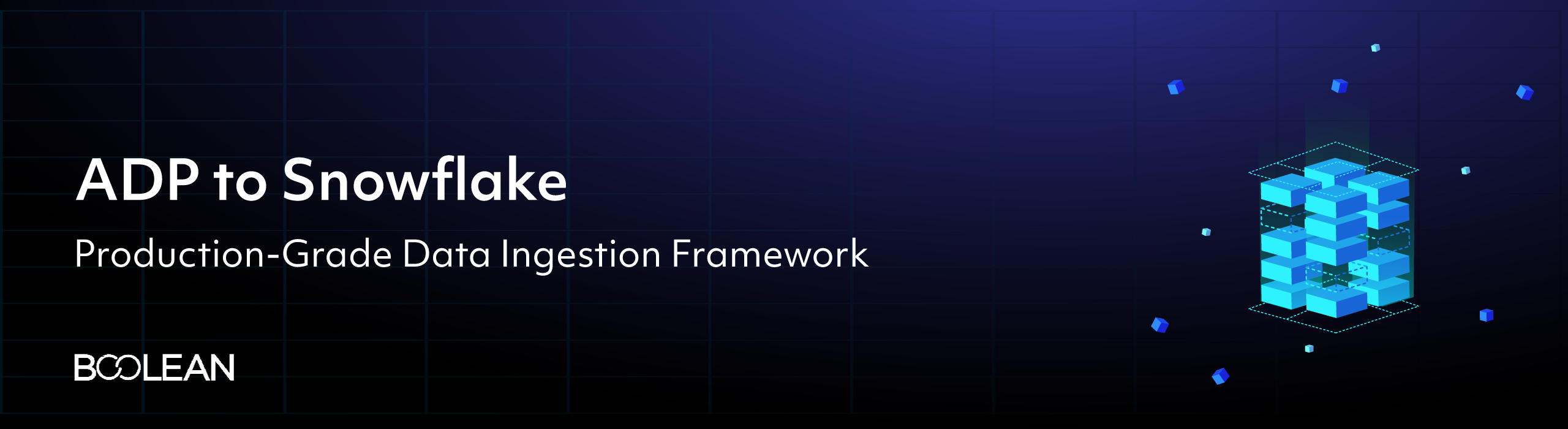 ADP to Snowflake

Production-Grade Data Ingestion Framework

BOOLEAN